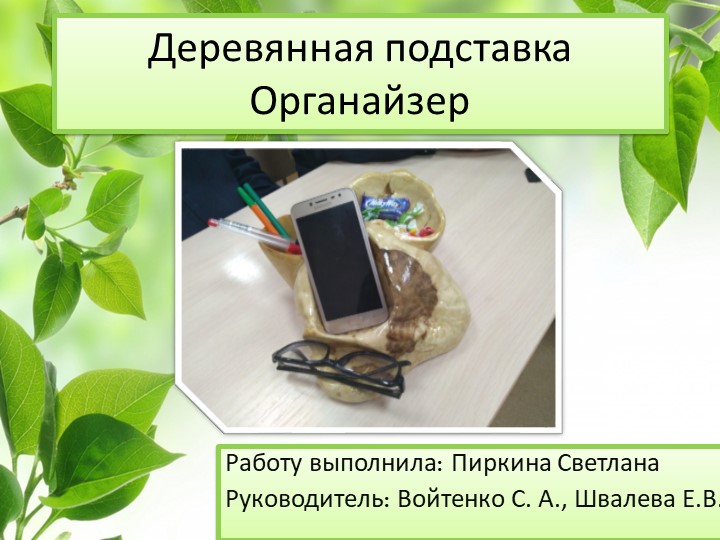 Деревянная подставка
Органайзер

Работу выполнила: Пиркина Светлана
Руководитель: Войтенко С. А., Швалева Е.В.